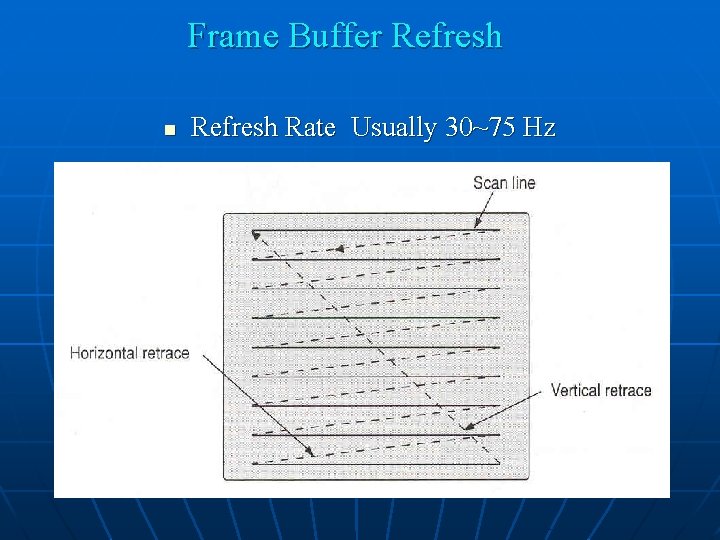 Frame Buffer Refresh

Refresh Rate Usually 30~75 Hz

Scan line

Horizontal retrace

Vertical retrace